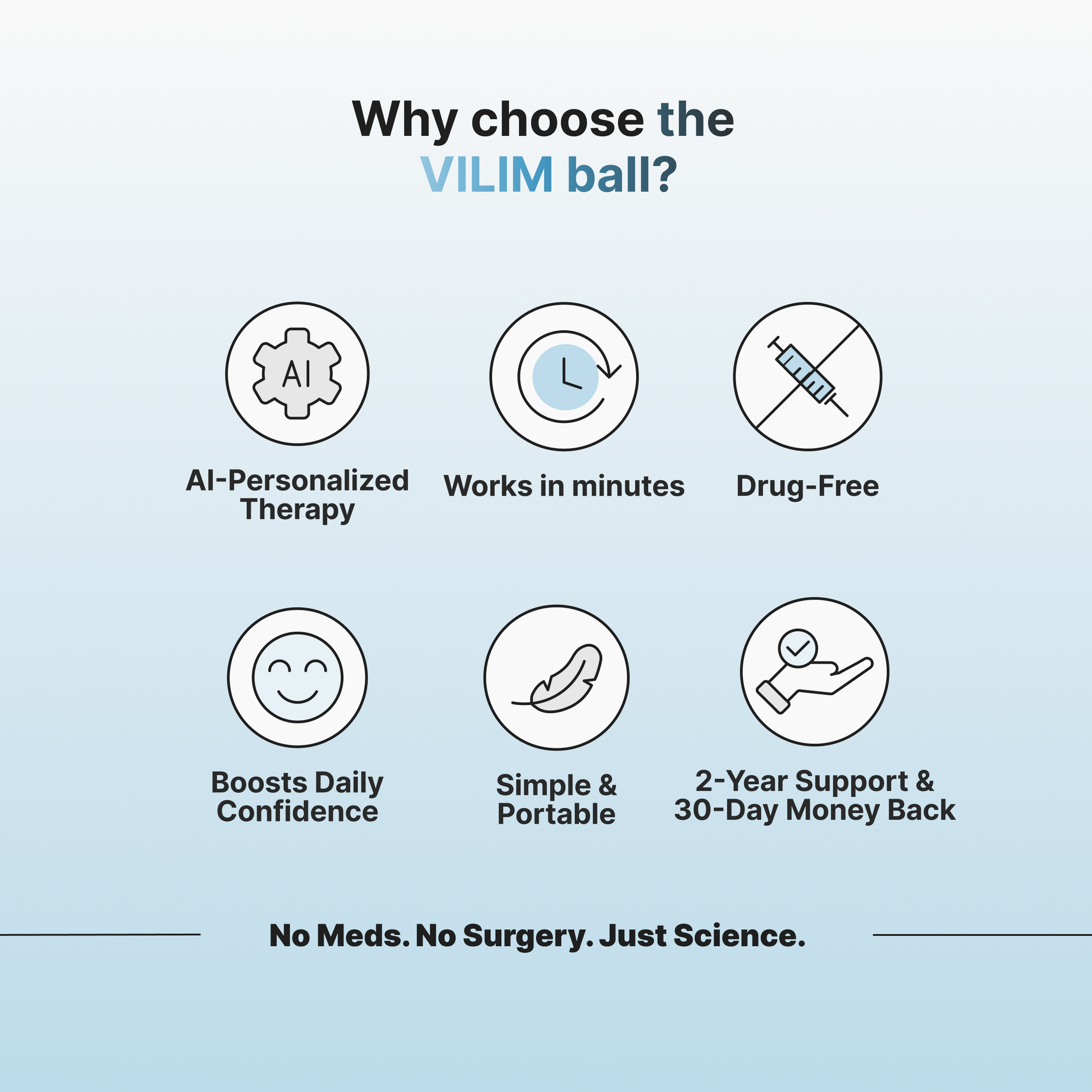 Why choose the VILIM ball?

AI

AI-Personalized Therapy

Works in minutes

Drug-Free

Boosts Daily Confidence

Simple & Portable

2-Year Support & 30-Day Money Back

No Meds. No Surgery. Just Science.